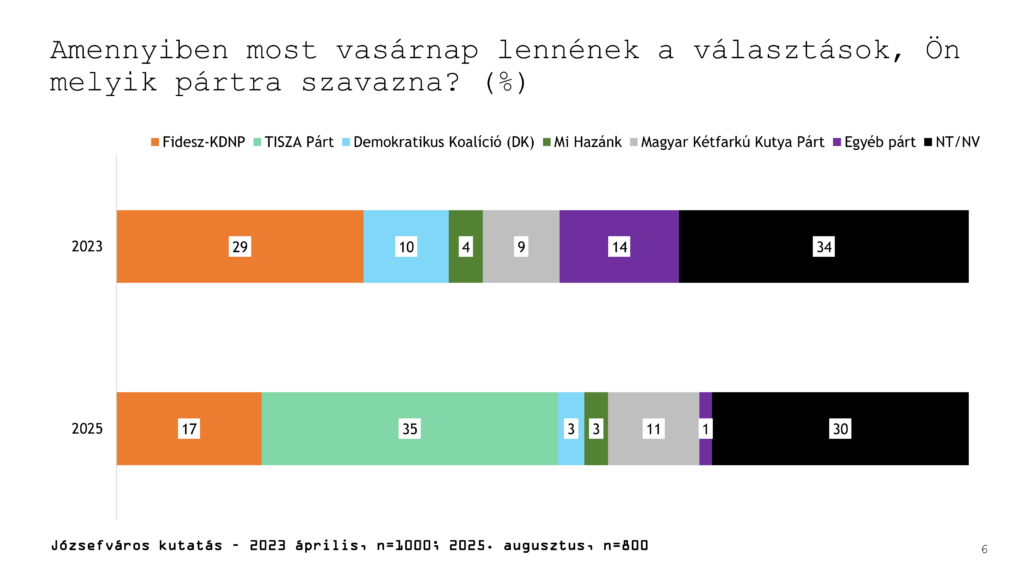 Amennyiben most vasárnap lennének a választások, Ön melyik pártra szavazna? (%)

Fidesz-KDNP TISZA Párt Demokratikus Koalíció (DK) Mi Hazánk Magyar Kétfarkú Kutya Párt Egyéb párt NT/NV

2023 29 10 4 9 14 34

2025 17 35 3 3 11 1 30

Józsefváros kutatás – 2023 április, n=1000; 2025. augusztus, n=800

6